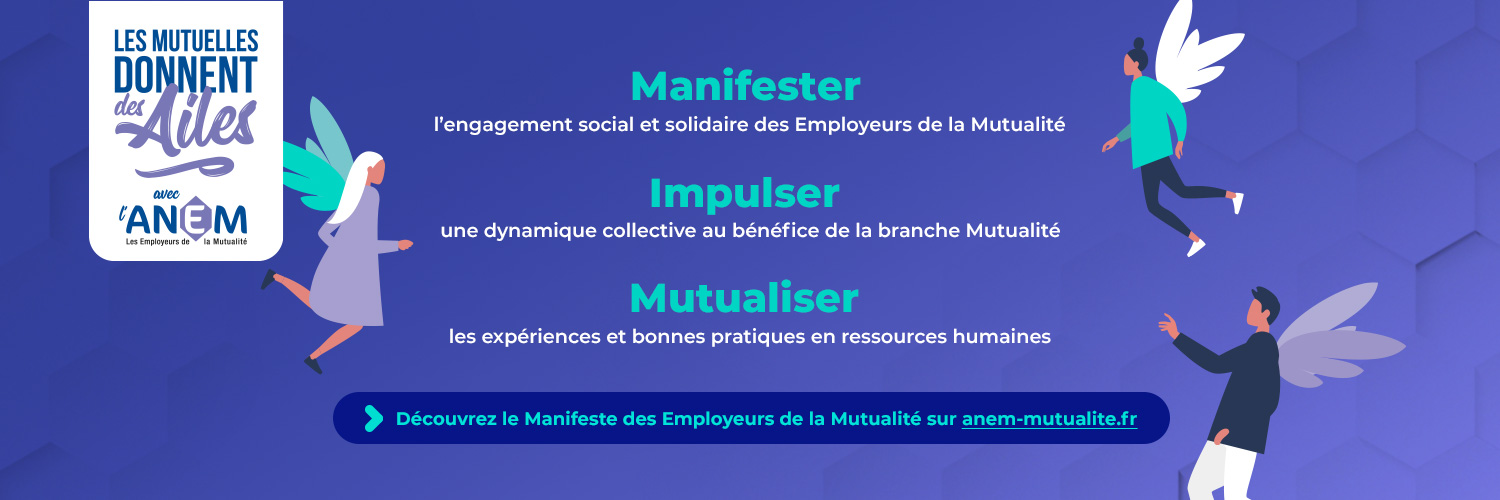 LES MUTUELLES DONNENT des Ailes

avec l'ANEM
Les Employeurs de la Mutualité

Manifester
l'engagement social et solidaire des Employeurs de la Mutualité

Impulser
une dynamique collective au bénéfice de la branche Mutualité

Mutualiser
les expériences et bonnes pratiques en ressources humaines

Découvrez le Manifeste des Employeurs de la Mutualité sur anem-mutualite.fr